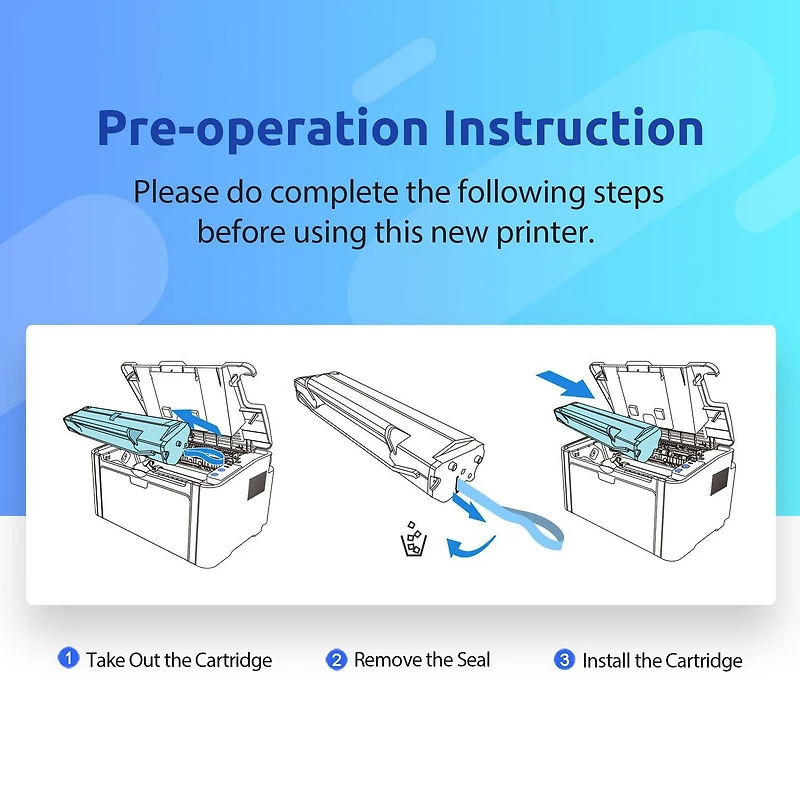 Pre-operation Instruction

Please do complete the following steps before using this new printer.

1 Take Out the Cartridge

2 Remove the Seal

3 Install the Cartridge